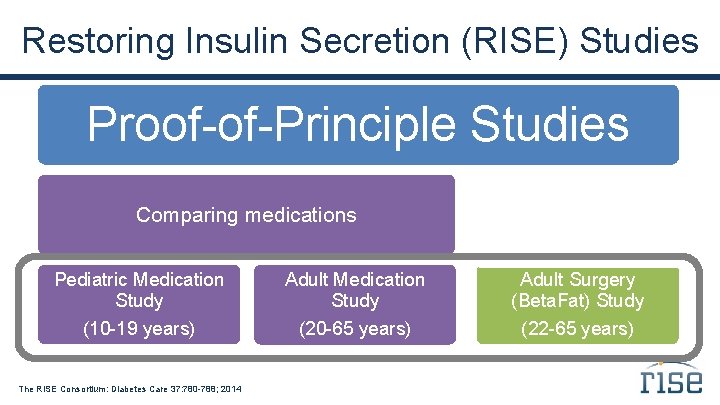 Restoring Insulin Secretion (RISE) Studies

Proof-of-Principle Studies

Comparing medications

Pediatric Medication Study

(10-19 years)

Adult Medication Study

(20-65 years)

Adult Surgery (BetaFat) Study

(22-65 years)

The RISE Consortium: Diabetes Care 37:780-788; 2014

rise